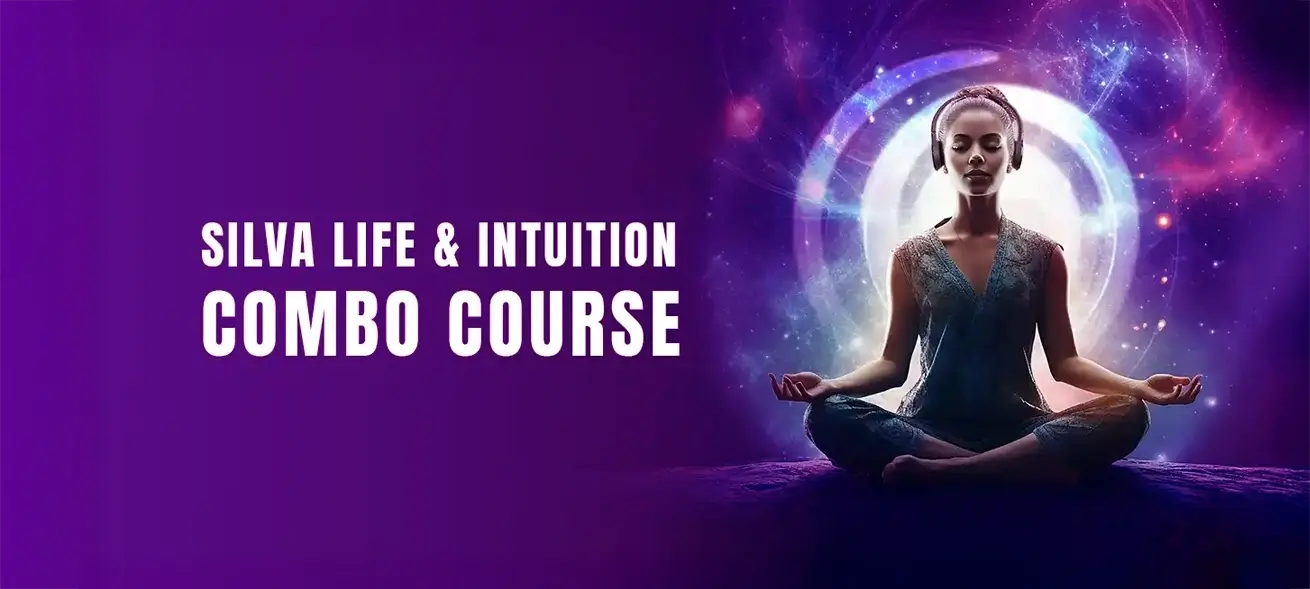 SILVA LIFE & INTUITION
COMBO COURSE